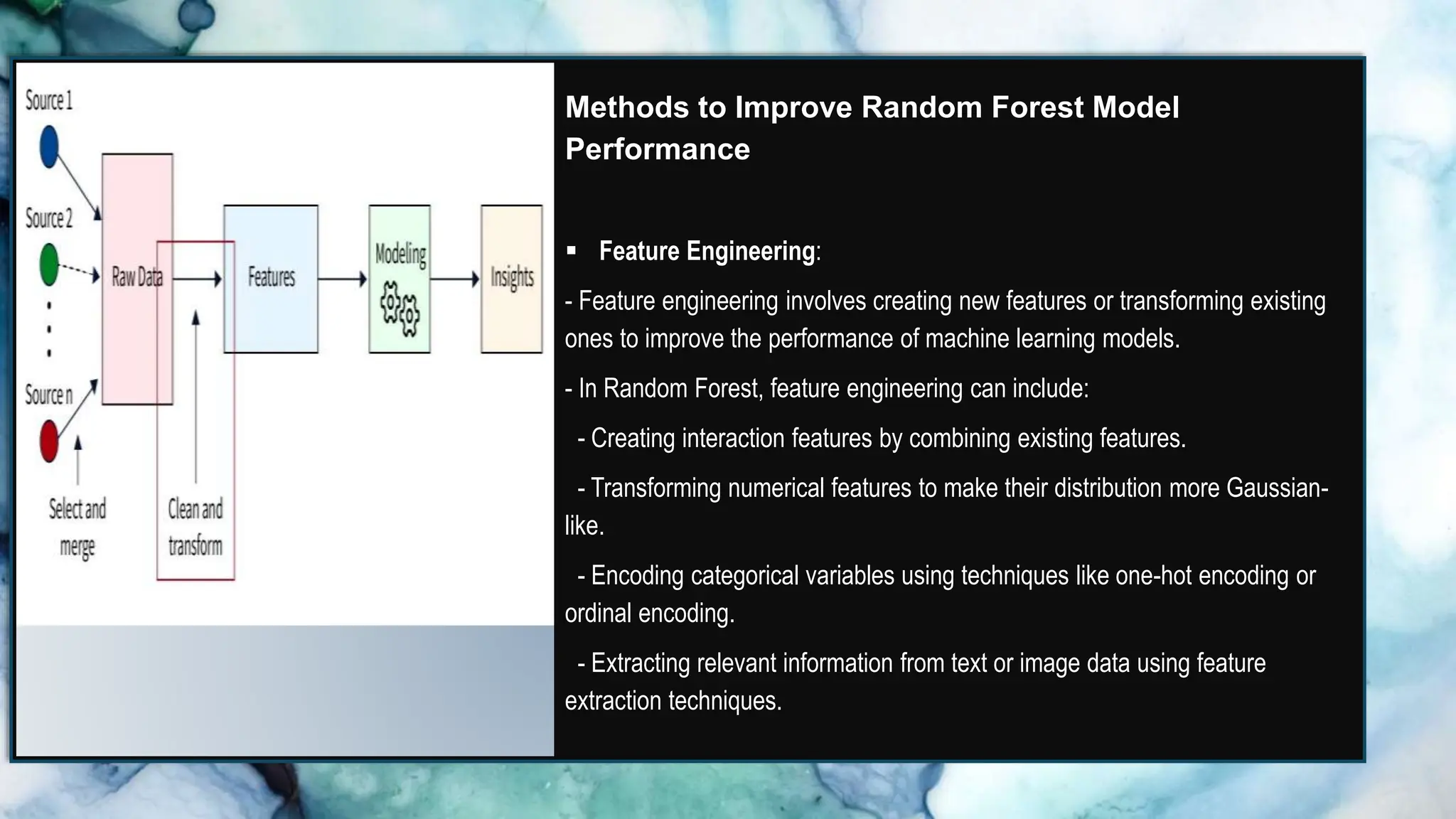 Source 1

Source 2

Source n

Raw Data

Features

Modeling

Insights

Select and merge

Clean and transform

Methods to Improve Random Forest Model Performance

▪ Feature Engineering:

- Feature engineering involves creating new features or transforming existing ones to improve the performance of machine learning models.

- In Random Forest, feature engineering can include:

- Creating interaction features by combining existing features.

- Transforming numerical features to make their distribution more Gaussian-like.

- Encoding categorical variables using techniques like one-hot encoding or ordinal encoding.

- Extracting relevant information from text or image data using feature extraction techniques.